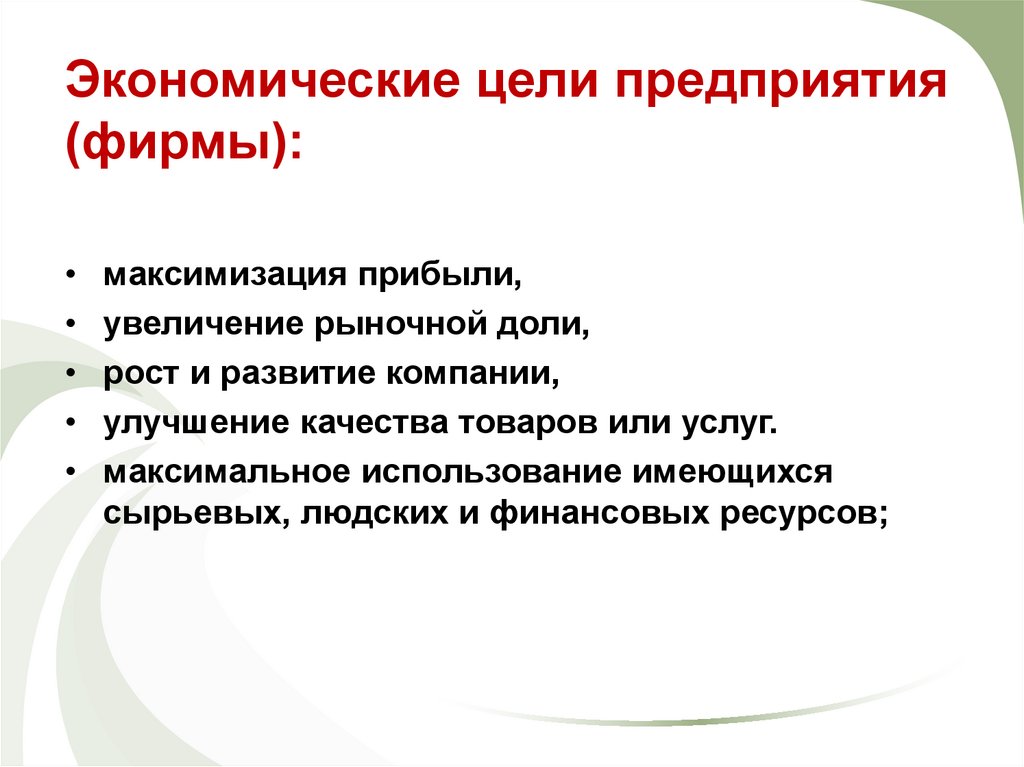 Экономические цели предприятия (фирмы):

• максимизация прибыли,
• увеличение рыночной доли,
• рост и развитие компании,
• улучшение качества товаров или услуг.
• максимальное использование имеющихся сырьевых, людских и финансовых ресурсов;